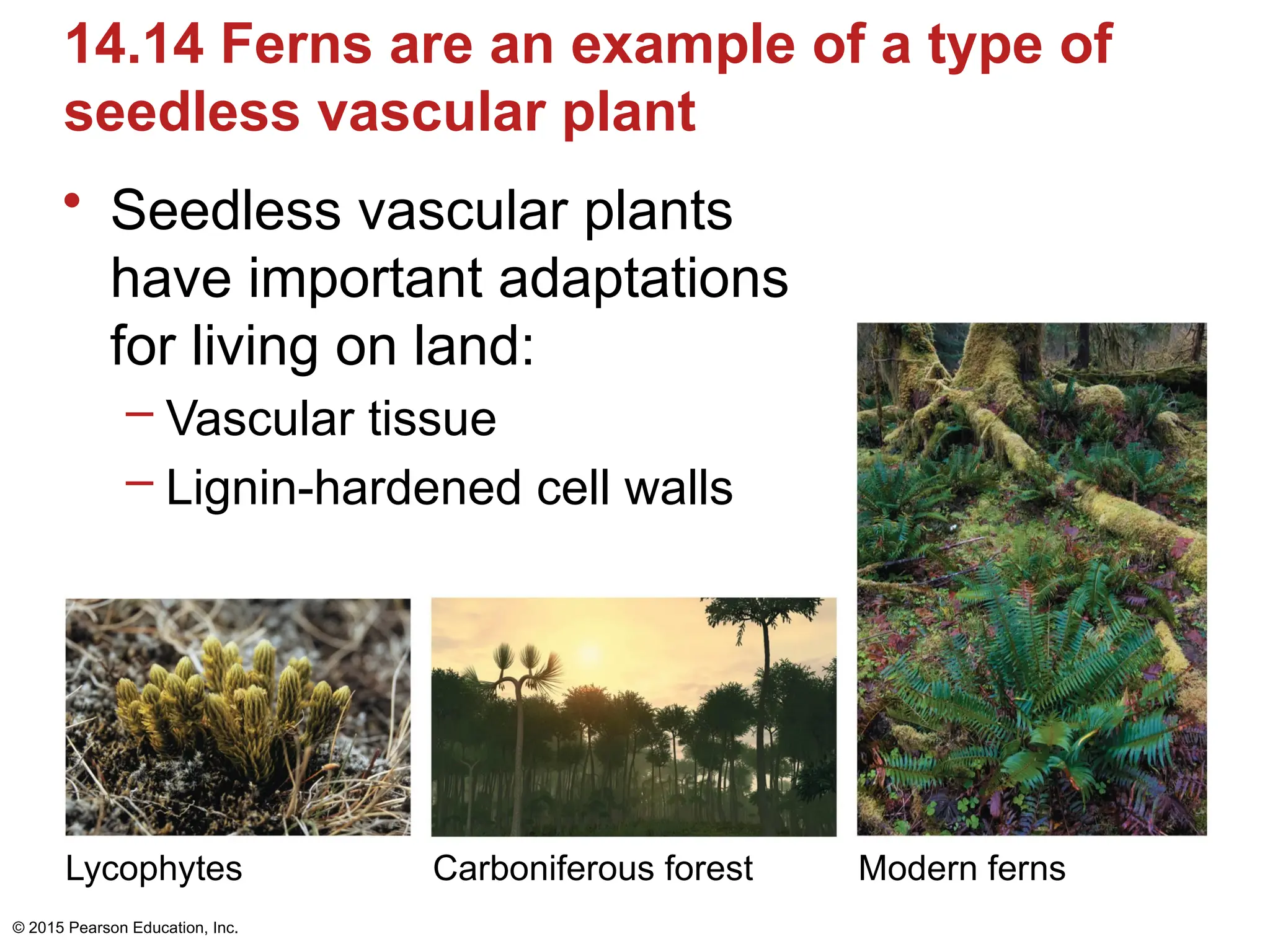 14.14 Ferns are an example of a type of seedless vascular plant

• Seedless vascular plants have important adaptations for living on land:
– Vascular tissue
– Lignin-hardened cell walls

Lycophytes

Carboniferous forest

Modern ferns

© 2015 Pearson Education, Inc.